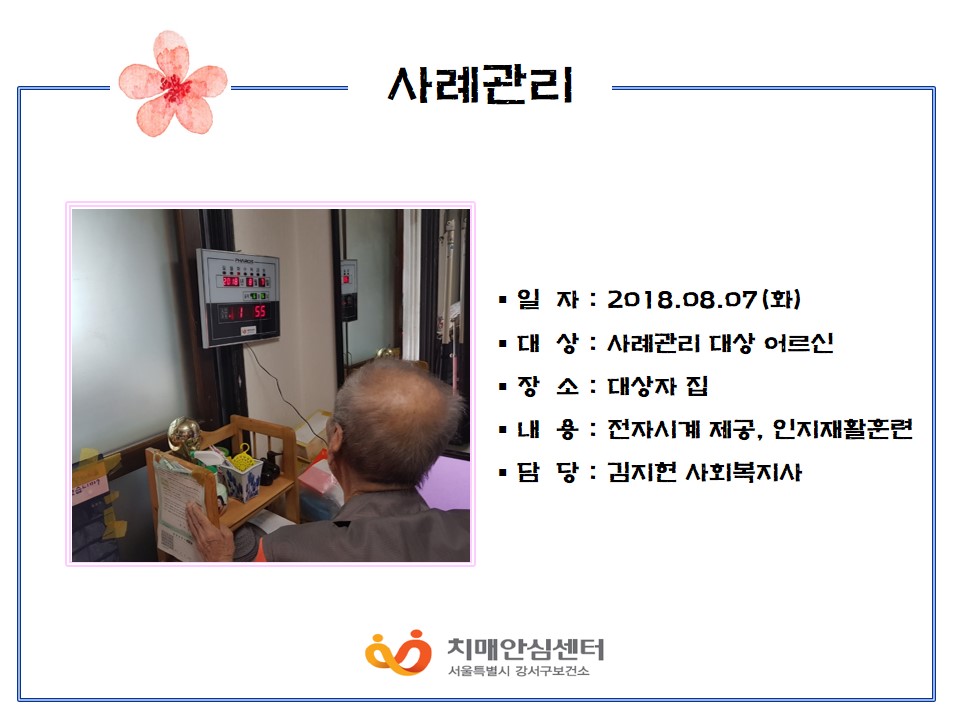 사례관리

▪ 일 자 : 2018.08.07(화)
▪ 대 상 : 사례관리 대상 어르신
▪ 장 소 : 대상자 집
▪ 내 용 : 전자시계 제공, 인지재활훈련
▪ 담 당 : 김지현 사회복지사

치매안심센터
서울특별시 강서구보건소